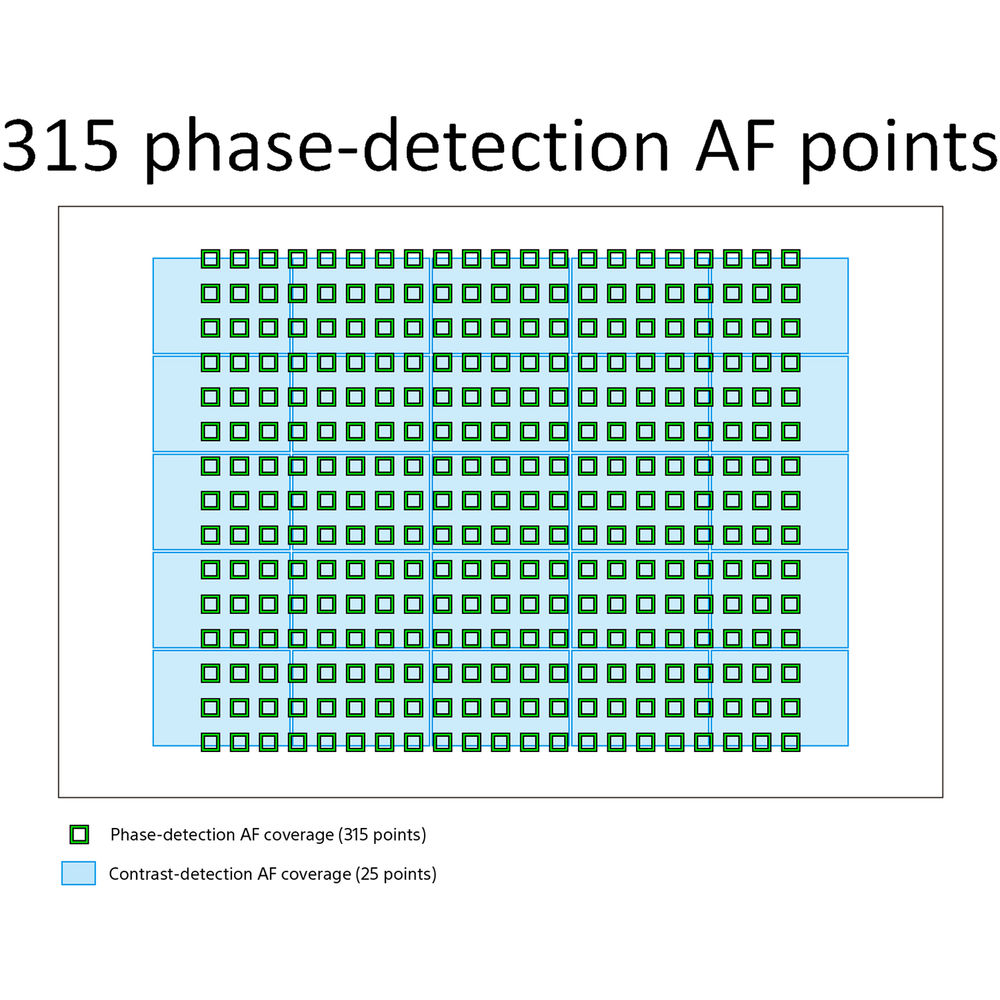 315 phase-detection AF points

Phase-detection AF coverage (315 points)

Contrast-detection AF coverage (25 points)